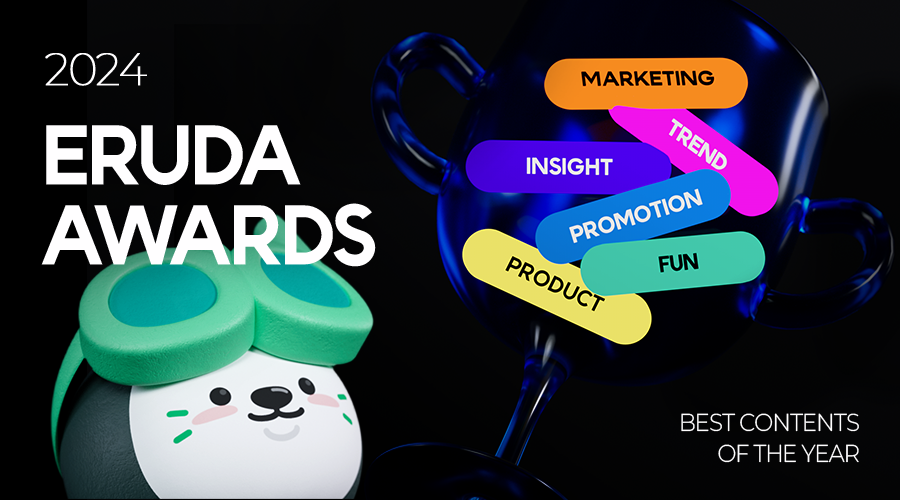 2024

ERUDA AWARDS

MARKETING

TREND

INSIGHT

PROMOTION

FUN

PRODUCT

BEST CONTENTS OF THE YEAR